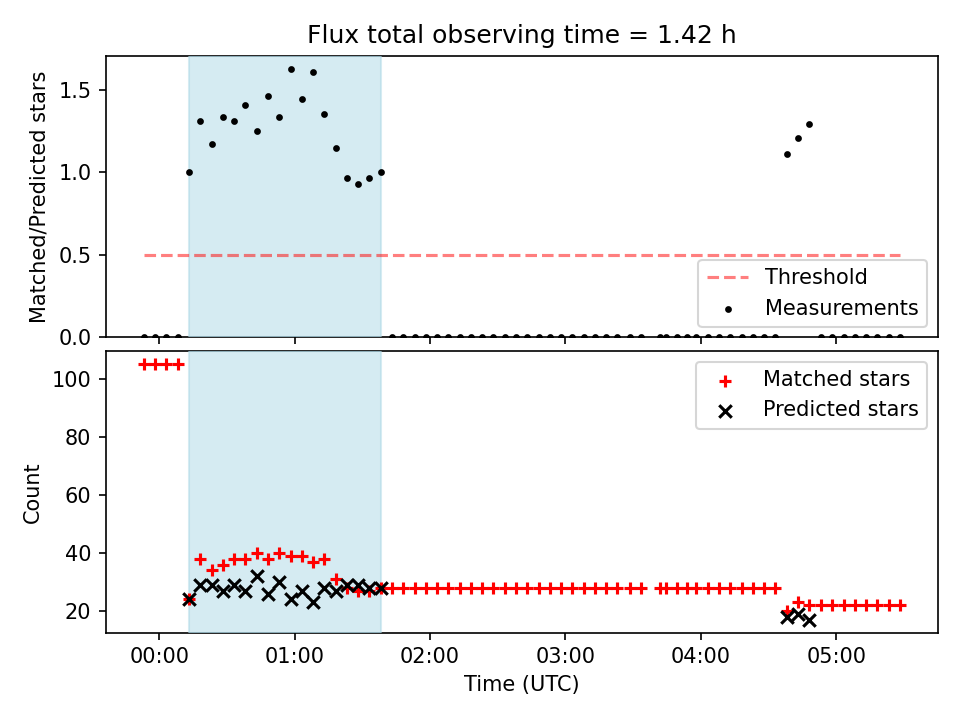 Flux total observing time = 1.42 h

Matched/Predicted stars

1.5
1.0
0.5
0.0

Threshold
Measurements

Count

100
80
60
40
20

Matched stars
Predicted stars

00:00
01:00
02:00
03:00
04:00
05:00

Time (UTC)